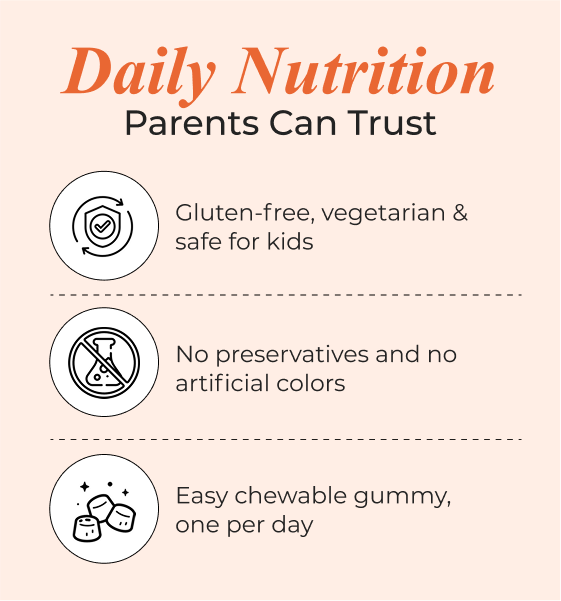 Daily Nutrition
Parents Can Trust

Gluten-free, vegetarian & safe for kids

No preservatives and no artificial colors

Easy chewable gummy, one per day